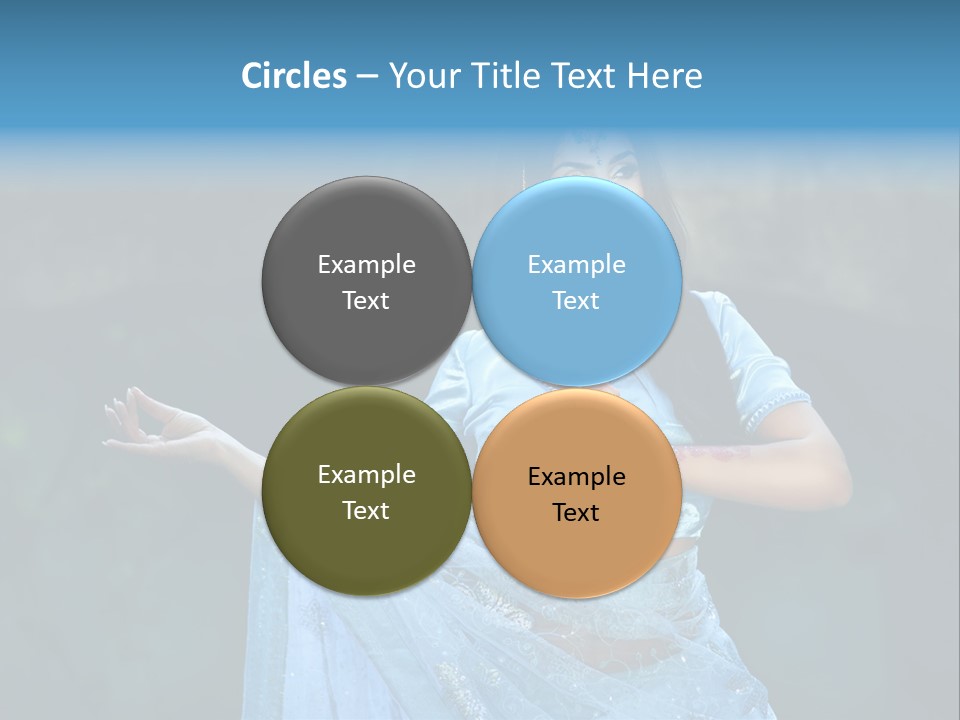 Circles – Your Title Text Here

Example Text

Example Text

Example Text

Example Text